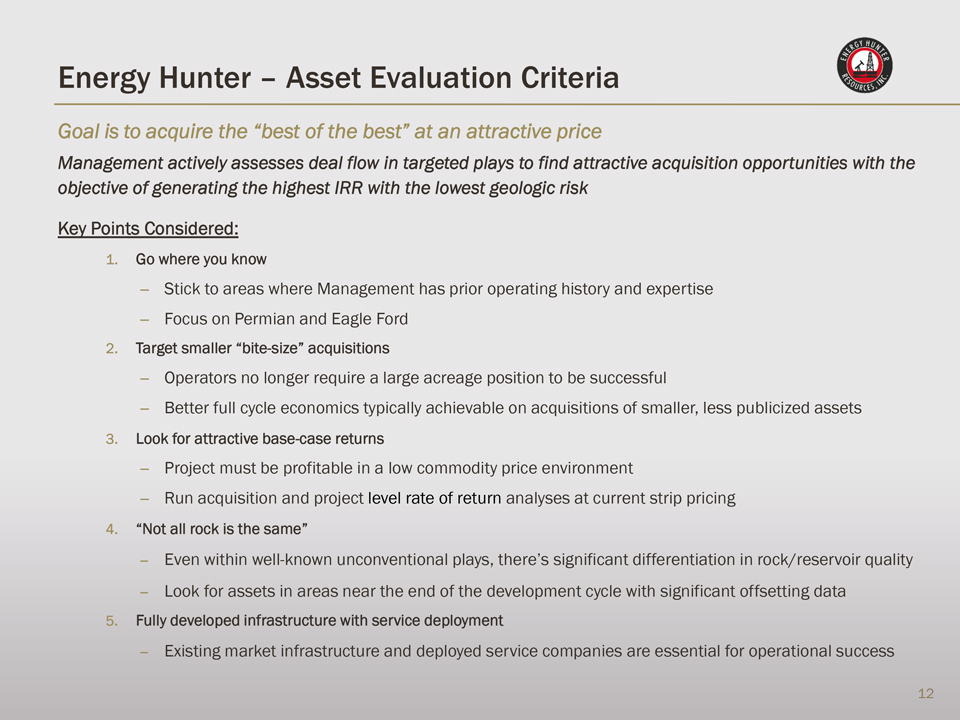 Energy Hunter – Asset Evaluation Criteria

ENERGY HUNTER RESOURCES, INC

Goal is to acquire the "best of the best" at an attractive price

Management actively assesses deal flow in targeted plays to find attractive acquisition opportunities with the objective of generating the highest IRR with the lowest geologic risk

Key Points Considered:

1. Go where you know
– Stick to areas where Management has prior operating history and expertise
– Focus on Permian and Eagle Ford

2. Target smaller "bite-size" acquisitions
– Operators no longer require a large acreage position to be successful
– Better full cycle economics typically achievable on acquisitions of smaller, less publicized assets

3. Look for attractive base-case returns
– Project must be profitable in a low commodity price environment
– Run acquisition and project level rate of return analyses at current strip pricing

4. "Not all rock is the same"
– Even within well-known unconventional plays, there's significant differentiation in rock/reservoir quality
– Look for assets in areas near the end of the development cycle with significant offsetting data

5. Fully developed infrastructure with service deployment
– Existing market infrastructure and deployed service companies are essential for operational success

12